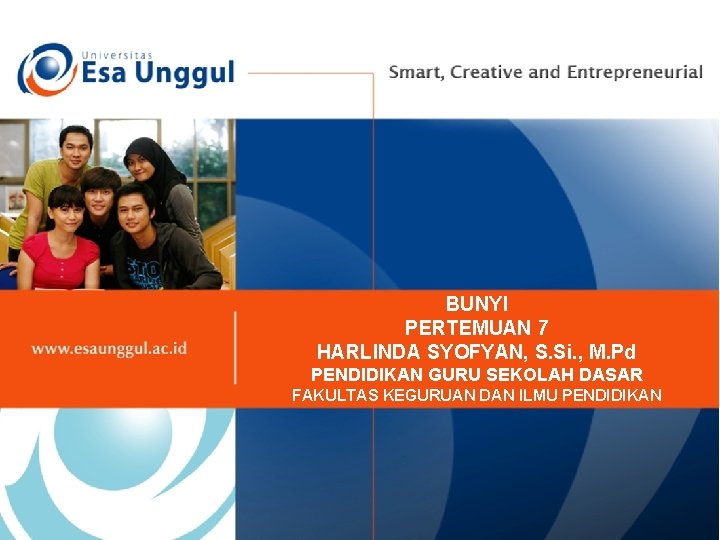 Universitas
Esa Unggul

Smart, Creative and Entrepreneurial

www.esaunggul.ac.id

BUNYI
PERTEMUAN 7
HARLINDA SYOFYAN, S.Si., M.Pd
PENDIDIKAN GURU SEKOLAH DASAR
FAKULTAS KEGURUAN DAN ILMU PENDIDIKAN